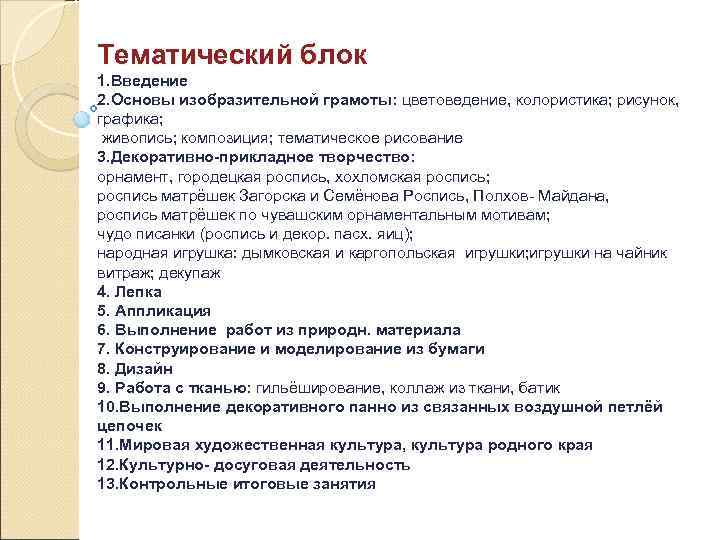 Тематический блок
1.Введение
2.Основы изобразительной грамоты: цветоведение, колористика; рисунок, графика;
живопись; композиция; тематическое рисование
3.Декоративно-прикладное творчество:
орнамент, городецкая роспись, хохломская роспись;
роспись матрёшек Загорска и Семёнова Роспись, Полхов- Майдана,
роспись матрёшек по чувашским орнаментальным мотивам;
чудо писанки (роспись и декор. пасх. яиц);
народная игрушка: дымковская и каргопольская игрушки;игрушки на чайник
витраж; декупаж
4. Лепка
5. Аппликация
6. Выполнение работ из природн. материала
7. Конструирование и моделирование из бумаги
8. Дизайн
9. Работа с тканью: гильёширование, коллаж из ткани, батик
10.Выполнение декоративного панно из связанных воздушной петлёй цепочек
11.Мировая художественная культура, культура родного края
12.Культурно- досуговая деятельность
13.Контрольные итоговые занятия